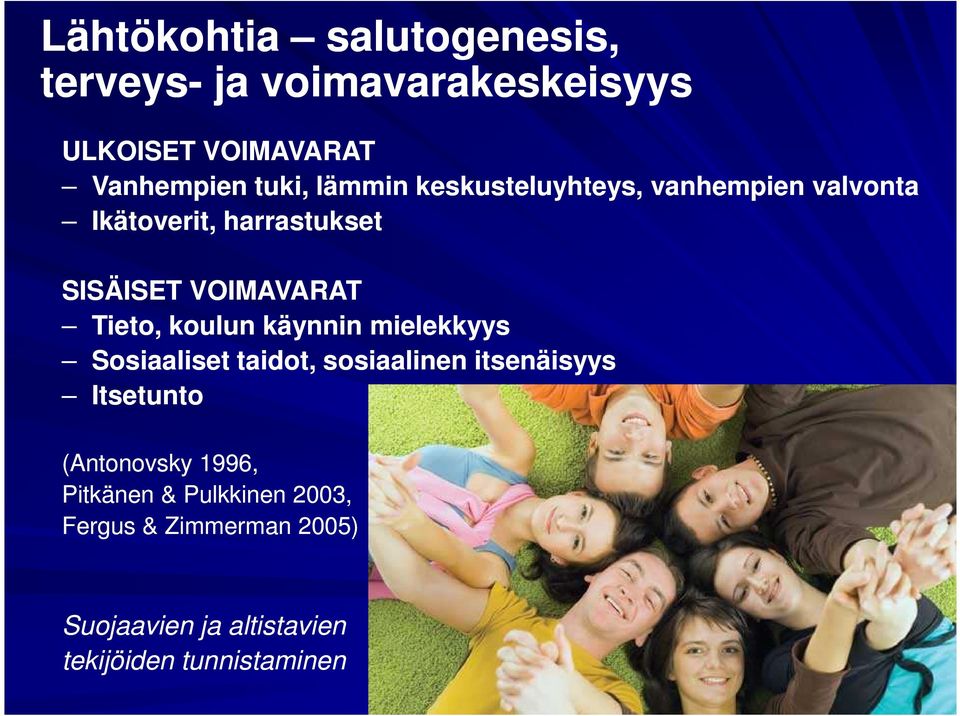 Lähtökohtia – salutogenesis, terveys- ja voimavarakeskeisyys

ULKOISET VOIMAVARAT
– Vanhempien tuki, lämmin keskusteluyhteys, vanhempien valvonta
– Ikätoverit, harrastukset

SISÄISET VOIMAVARAT
– Tieto, koulun käynnin mielekkyys
– Sosiaaliset taidot, sosiaalinen itsenäisyys
– Itsetunto

(Antonovsky 1996,
Pitkänen & Pulkkinen 2003,
Fergus & Zimmerman 2005)

Suojaavien ja altistavien tekijöiden tunnistaminen